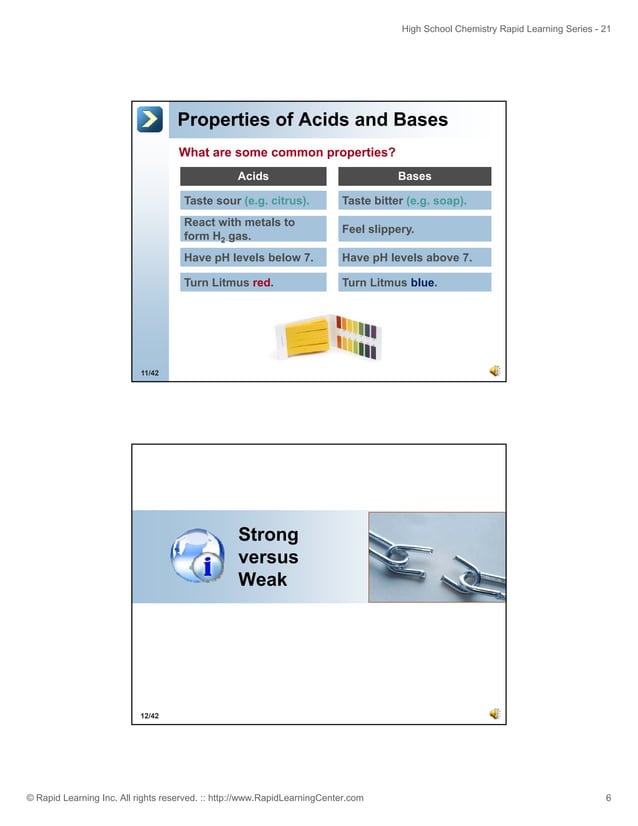 High School Chemistry Rapid Learning Series - 21

Properties of Acids and Bases

What are some common properties?

| Acids | Bases |
|---|---|
| Taste sour (e.g. citrus). | Taste bitter (e.g. soap). |
| React with metals to form $H_2$ gas. | Feel slippery. |
| Have pH levels below 7. | Have pH levels above 7. |
| Turn Litmus red. | Turn Litmus blue. |

11/42

Strong versus Weak

12/42

© Rapid Learning Inc. All rights reserved. :: http://www.RapidLearningCenter.com

6